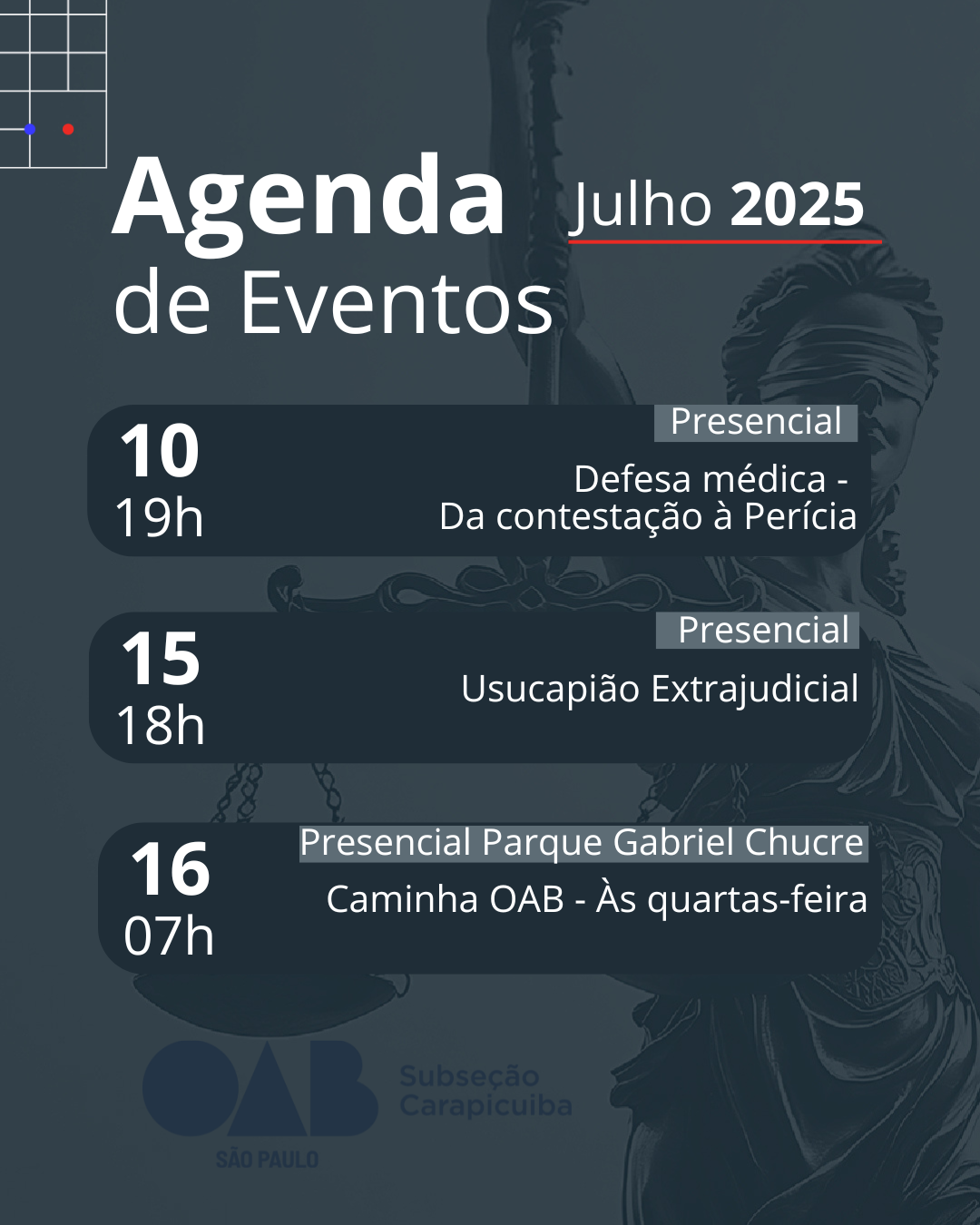 Agenda de Eventos

Julho 2025

10
19h
Presencial
Defesa médica - Da contestação à Perícia

15
18h
Presencial
Usucapião Extrajudicial

16
07h
Presencial Parque Gabriel Chucre
Caminha OAB - Às quartas-feira

OAB
SÃO PAULO
Subseção Carapicuiba